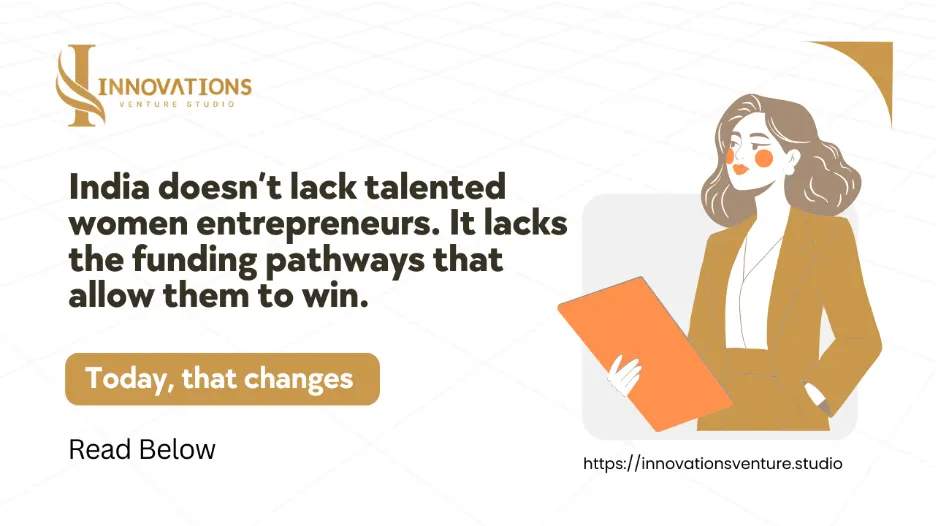 INNOVATIONS
VENTURE STUDIO

India doesn't lack talented women entrepreneurs. It lacks the funding pathways that allow them to win.

Today, that changes

Read Below

https://innovationsventure.studio